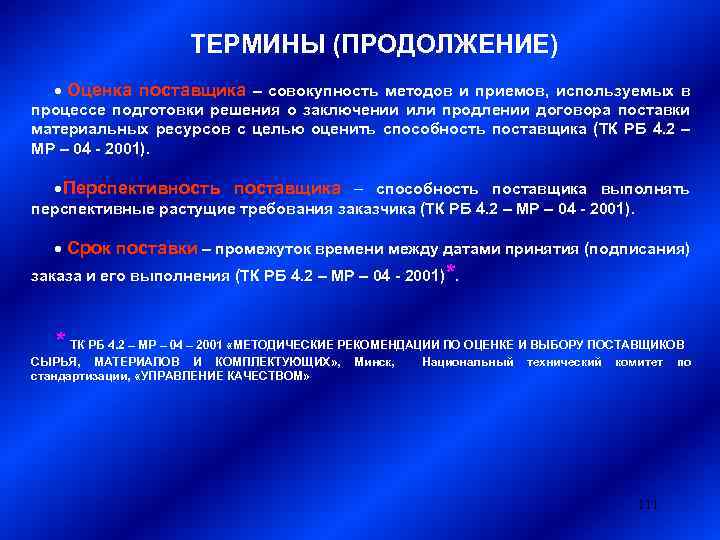 ТЕРМИНЫ (ПРОДОЛЖЕНИЕ)

• Оценка поставщика – совокупность методов и приемов, используемых в процессе подготовки решения о заключении или продлении договора поставки материальных ресурсов с целью оценить способность поставщика (ТК РБ 4.2 – МР – 04 - 2001).

•Перспективность поставщика – способность поставщика выполнять перспективные растущие требования заказчика (ТК РБ 4.2 – МР – 04 - 2001).

• Срок поставки – промежуток времени между датами принятия (подписания) заказа и его выполнения (ТК РБ 4.2 – МР – 04 - 2001)*.

* ТК РБ 4.2 – МР – 04 – 2001 «МЕТОДИЧЕСКИЕ РЕКОМЕНДАЦИИ ПО ОЦЕНКЕ И ВЫБОРУ ПОСТАВЩИКОВ СЫРЬЯ, МАТЕРИАЛОВ И КОМПЛЕКТУЮЩИХ», Минск, Национальный технический комитет по стандартизации, «УПРАВЛЕНИЕ КАЧЕСТВОМ»

111